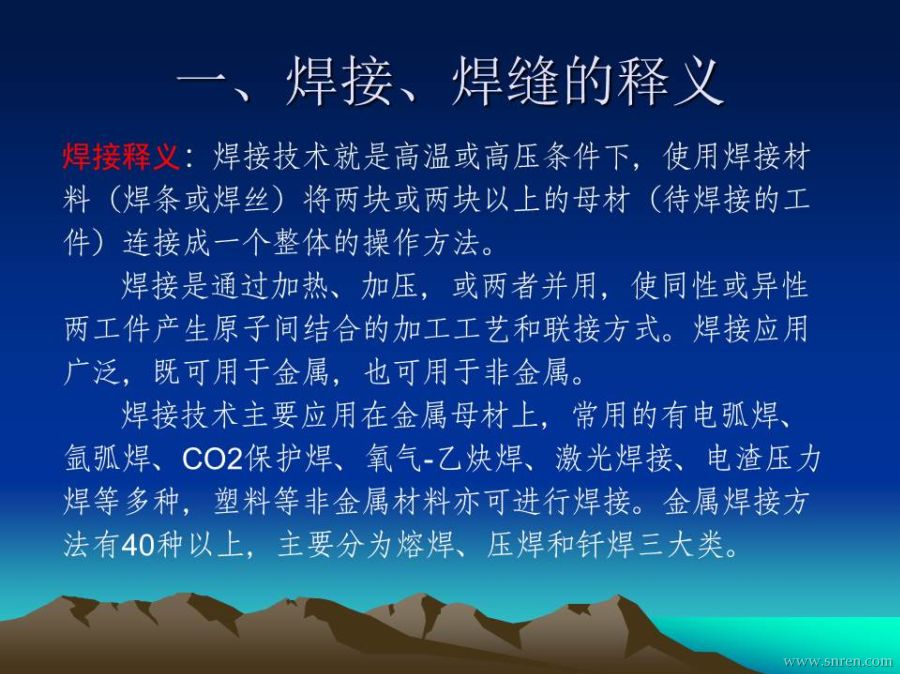 一、焊接、焊缝的释义

焊接释义：焊接技术就是高温或高压条件下，使用焊接材料（焊条或焊丝）将两块或两块以上的母材（待焊接的工件）连接成一个整体的操作方法。

焊接是通过加热、加压，或两者并用，使同性或异性两工件产生原子间结合的加工工艺和联接方式。焊接应用广泛，既可用于金属，也可用于非金属。

焊接技术主要应用在金属母材上，常用的有电弧焊、氩弧焊、CO2保护焊、氧气-乙炔焊、激光焊接、电渣压力焊等多种，塑料等非金属材料亦可进行焊接。金属焊接方法有40种以上，主要分为熔焊、压焊和钎焊三大类。

www.snren.com